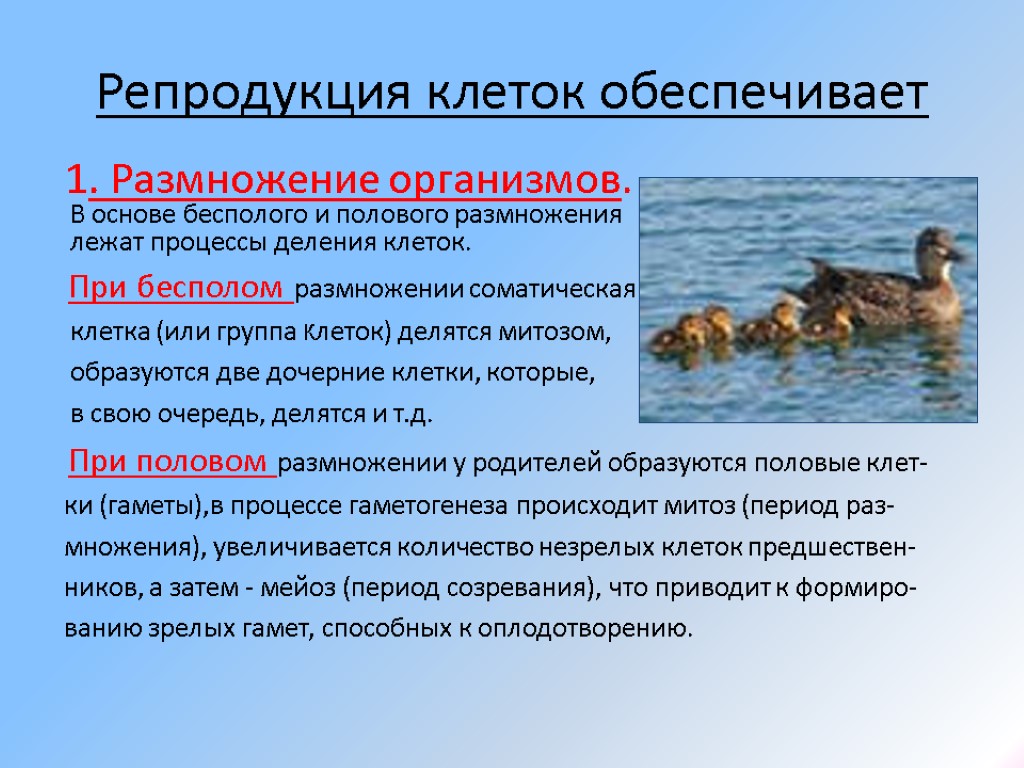 Репродукция клеток обеспечивает

1. Размножение организмов.

В основе бесполого и полового размножения лежат процессы деления клеток.

При бесполом размножении соматическая клетка (или группа клеток) делятся митозом, образуются две дочерние клетки, которые, в свою очередь, делятся и т.д.

При половом размножении у родителей образуются половые клетки (гаметы),в процессе гаметогенеза происходит митоз (период размножения), увеличивается количество незрелых клеток предшественников, а затем - мейоз (период созревания), что приводит к формированию зрелых гамет, способных к оплодотворению.